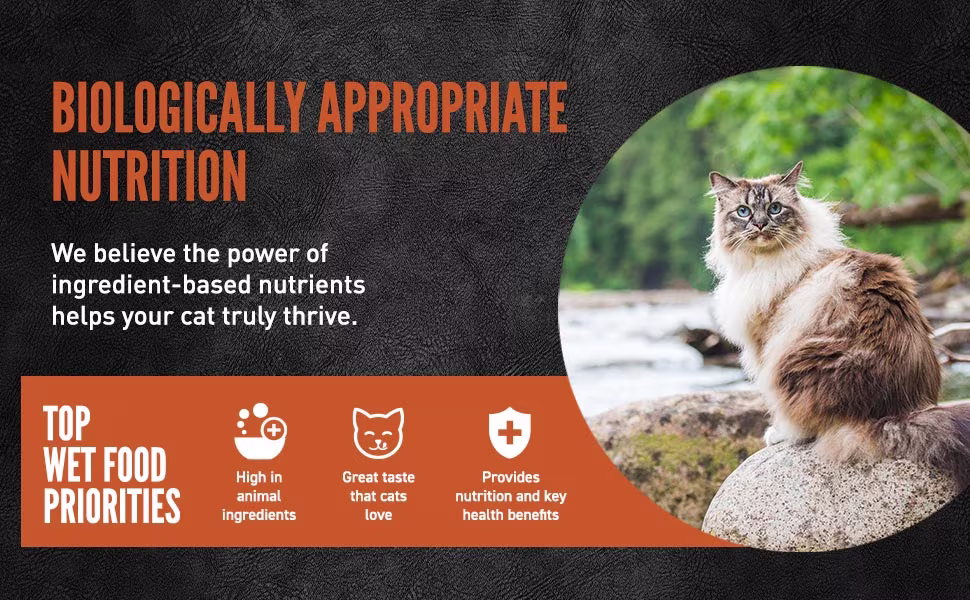 BIOLOGICALLY APPROPRIATE NUTRITION

We believe the power of ingredient-based nutrients helps your cat truly thrive.

TOP WET FOOD PRIORITIES

High in animal ingredients

Great taste that cats love

Provides nutrition and key health benefits